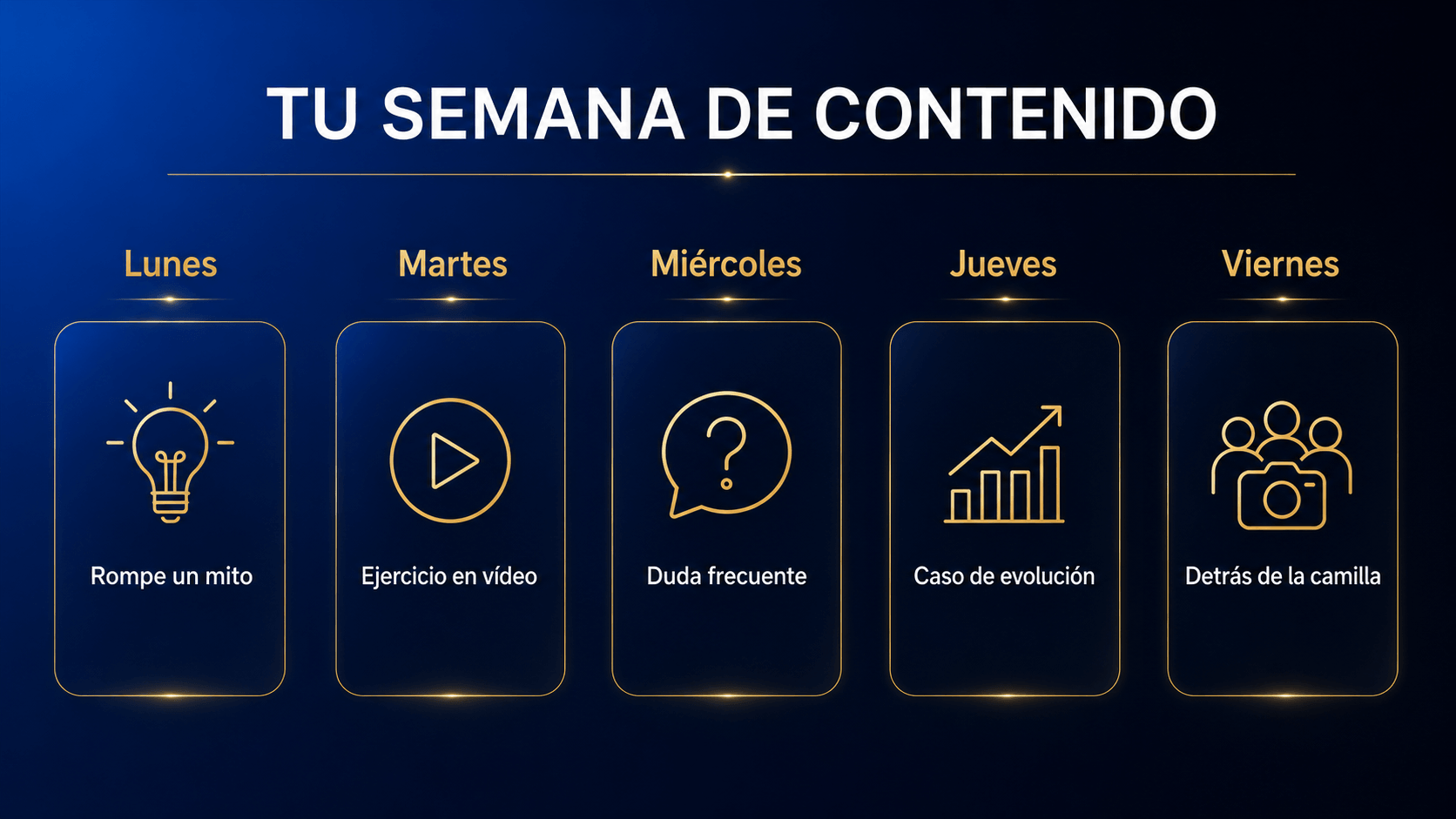 TU SEMANA DE CONTENIDO

Lunes

Rompe un mito

Martes

Ejercicio en vídeo

Miércoles

Duda frecuente

Jueves

Caso de evolución

Viernes

Detrás de la camilla